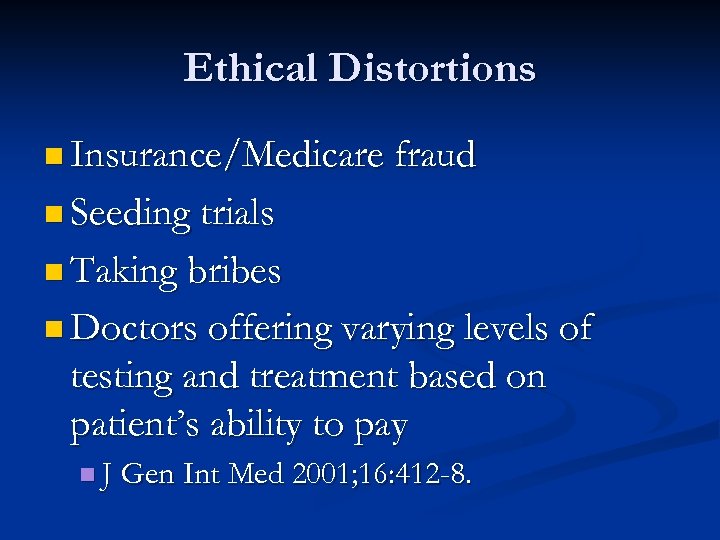 Ethical Distortions

Insurance/Medicare fraud

Seeding trials

Taking bribes

Doctors offering varying levels of testing and treatment based on patient's ability to pay

J Gen Int Med 2001;16:412-8.